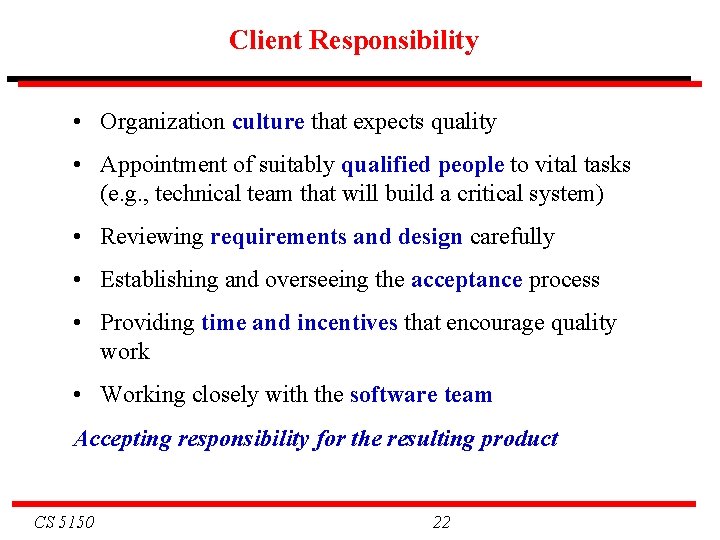 Client Responsibility

• Organization culture that expects quality

• Appointment of suitably qualified people to vital tasks (e.g., technical team that will build a critical system)

• Reviewing requirements and design carefully

• Establishing and overseeing the acceptance process

• Providing time and incentives that encourage quality work

• Working closely with the software team

Accepting responsibility for the resulting product

CS 5150

22